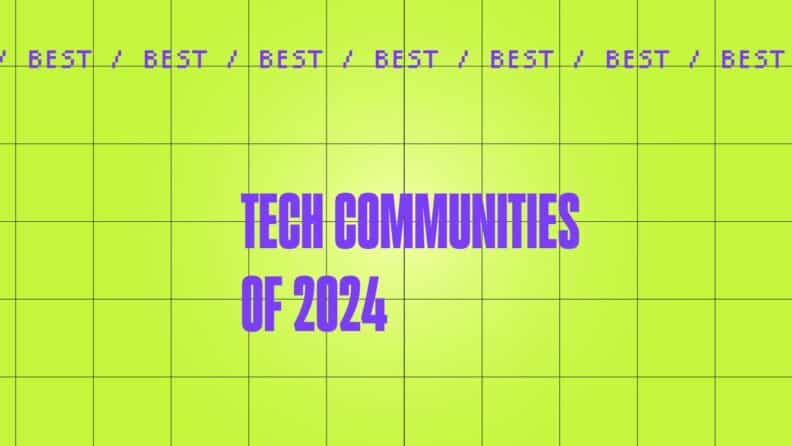 / BEST / BEST / BEST / BEST / BEST / BEST / BEST

TECH COMMUNITIES OF 2024